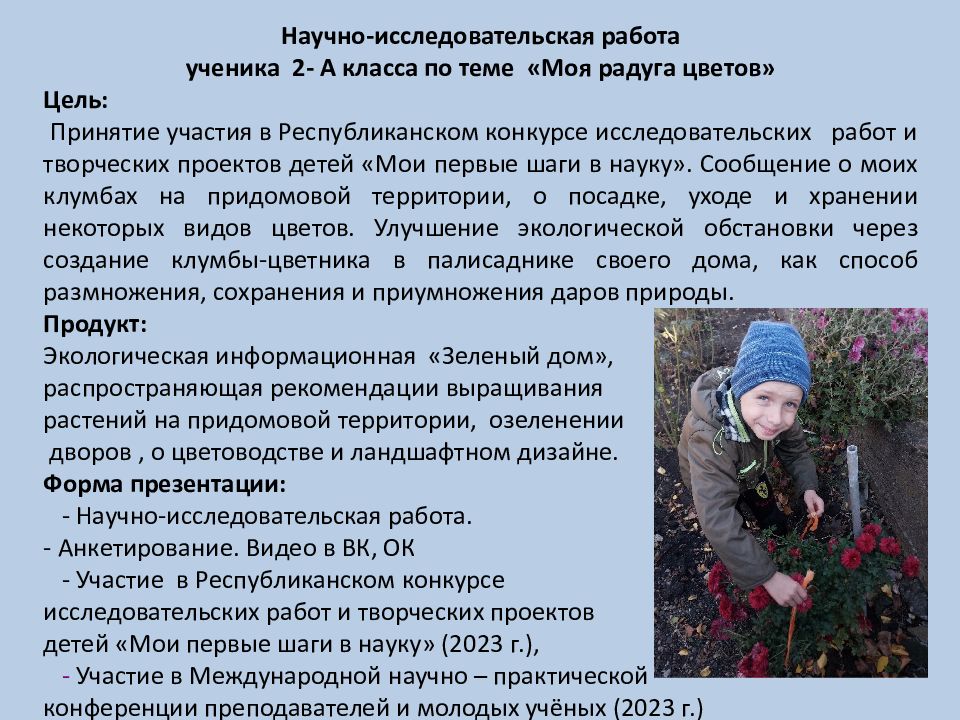 Научно-исследовательская работа
ученика 2- А класса по теме «Моя радуга цветов»

Цель:
Принятие участия в Республиканском конкурсе исследовательских работ и творческих проектов детей «Мои первые шаги в науку». Сообщение о моих клумбах на придомовой территории, о посадке, уходе и хранении некоторых видов цветов. Улучшение экологической обстановки через создание клумбы-цветника в палисаднике своего дома, как способ размножения, сохранения и приумножения даров природы.

Продукт:
Экологическая информационная «Зеленый дом», распространяющая рекомендации выращивания растений на придомовой территории, озеленении дворов , о цветоводстве и ландшафтном дизайне.

Форма презентации:
- Научно-исследовательская работа.
- Анкетирование. Видео в ВК, ОК
- Участие в Республиканском конкурсе исследовательских работ и творческих проектов детей «Мои первые шаги в науку» (2023 г.),
- Участие в Международной научно – практической конференции преподавателей и молодых учёных (2023 г.)